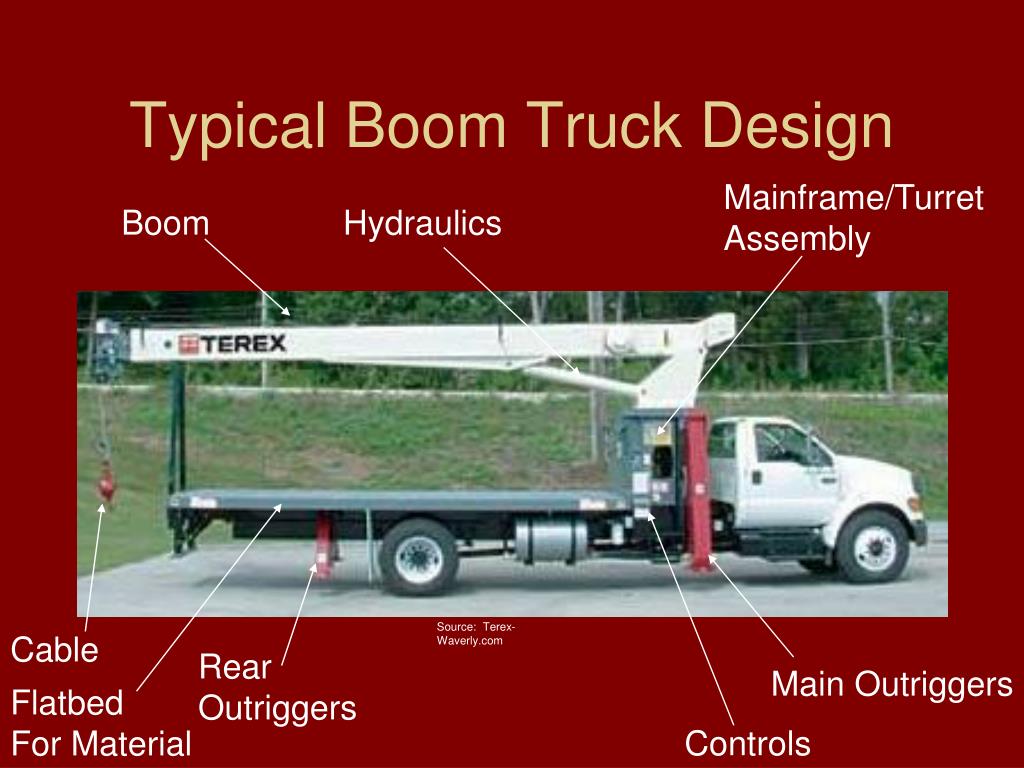 Typical Boom Truck Design

Boom

Hydraulics

Mainframe/Turret Assembly

TEREX

Source: Terex-Waverly.com

Cable

Flatbed For Material

Rear Outriggers

Main Outriggers

Controls